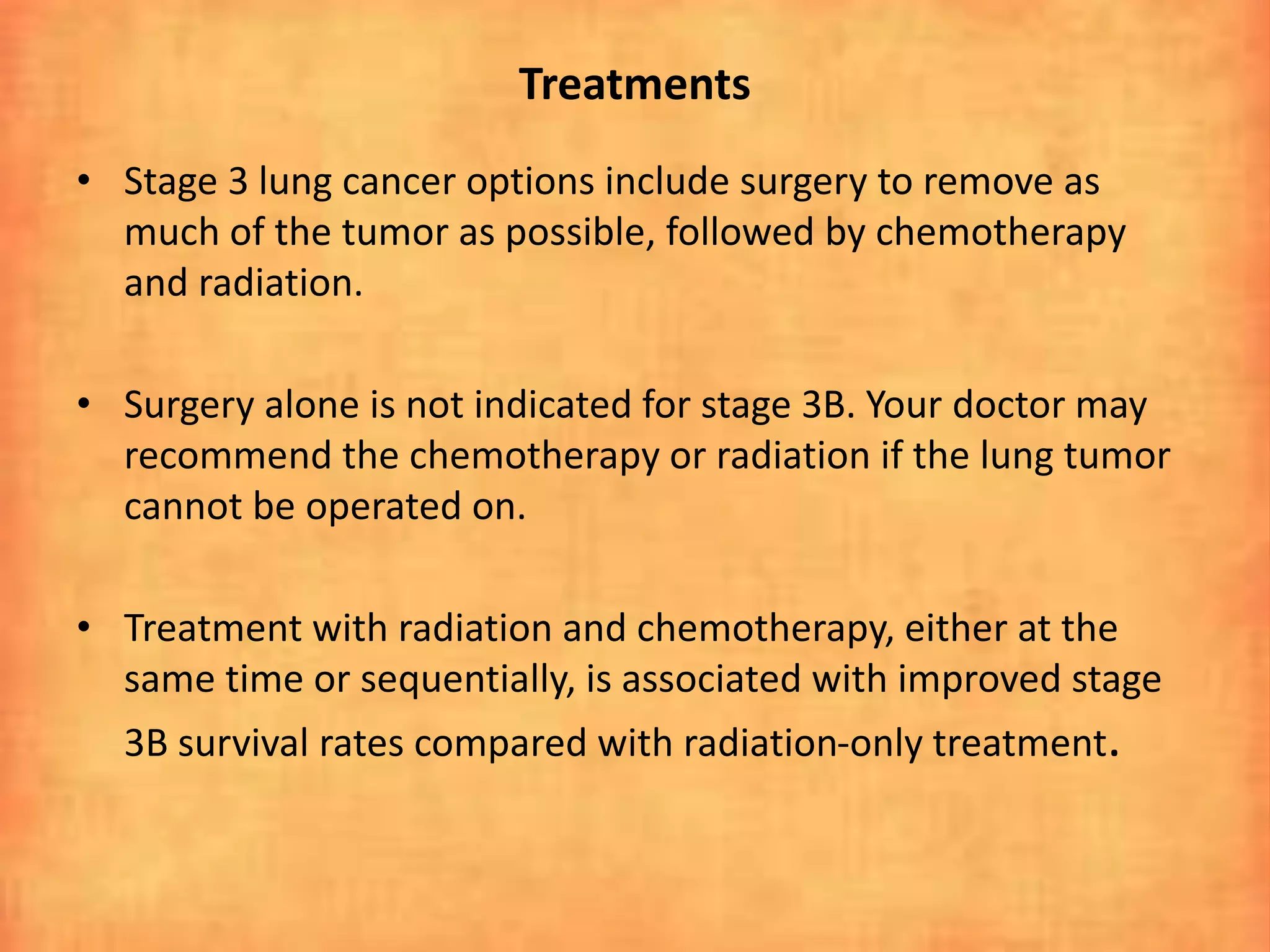 Treatments

• Stage 3 lung cancer options include surgery to remove as much of the tumor as possible, followed by chemotherapy and radiation.

• Surgery alone is not indicated for stage 3B. Your doctor may recommend the chemotherapy or radiation if the lung tumor cannot be operated on.

• Treatment with radiation and chemotherapy, either at the same time or sequentially, is associated with improved stage 3B survival rates compared with radiation-only treatment.